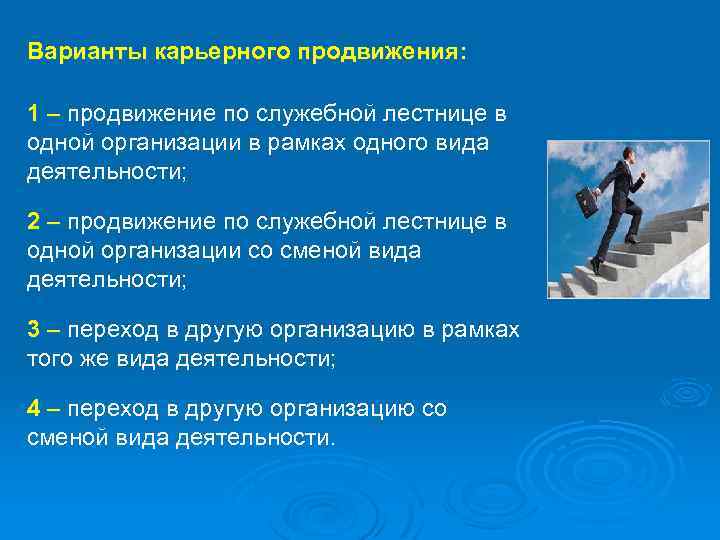 Варианты карьерного продвижения:

1 – продвижение по служебной лестнице в одной организации в рамках одного вида деятельности;

2 – продвижение по служебной лестнице в одной организации со сменой вида деятельности;

3 – переход в другую организацию в рамках того же вида деятельности;

4 – переход в другую организацию со сменой вида деятельности.